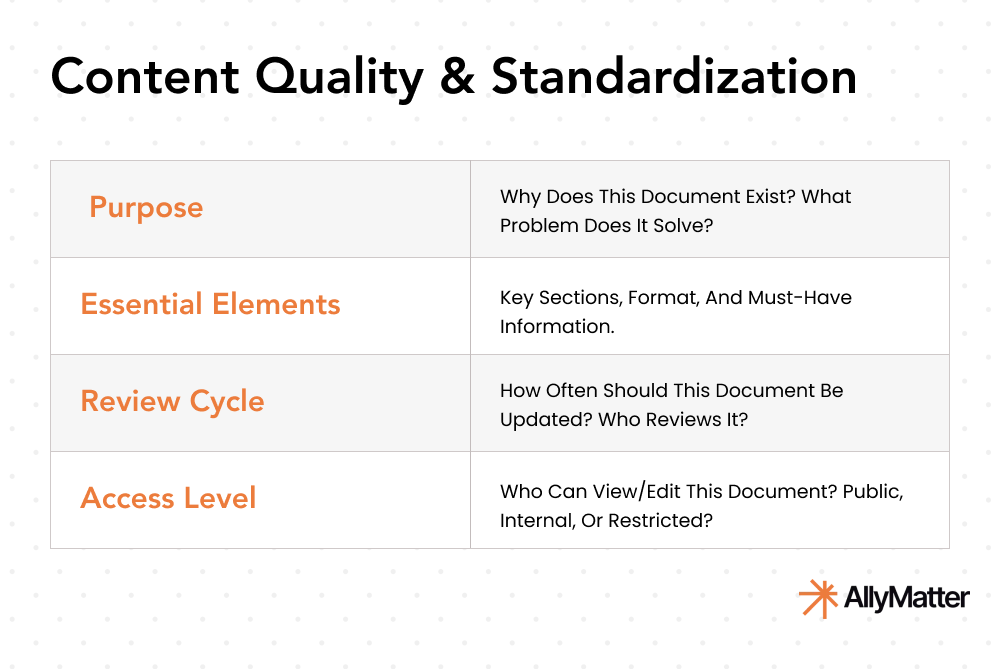 Content Quality & Standardization

| Purpose | Why Does This Document Exist? What Problem Does It Solve? |
|---|---|
| Essential Elements | Key Sections, Format, And Must-Have Information. |
| Review Cycle | How Often Should This Document Be Updated? Who Reviews It? |
| Access Level | Who Can View/Edit This Document? Public, Internal, Or Restricted? |

AllyMatter